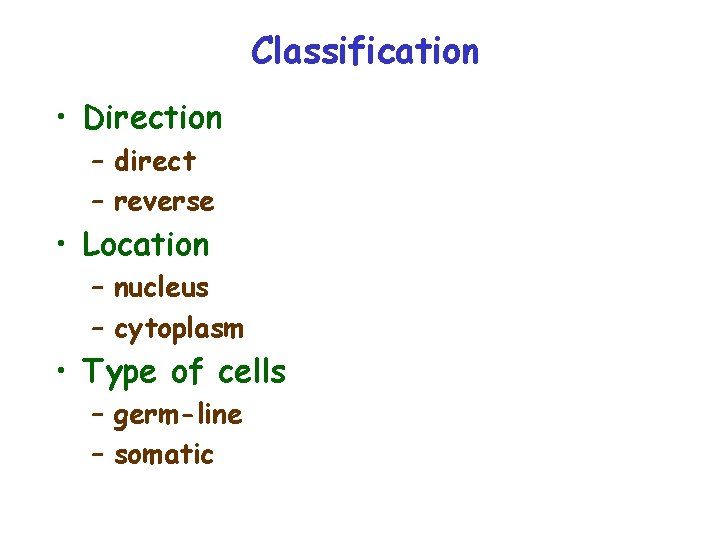 Classification

• Direction
– direct
– reverse
• Location
– nucleus
– cytoplasm
• Type of cells
– germ-line
– somatic